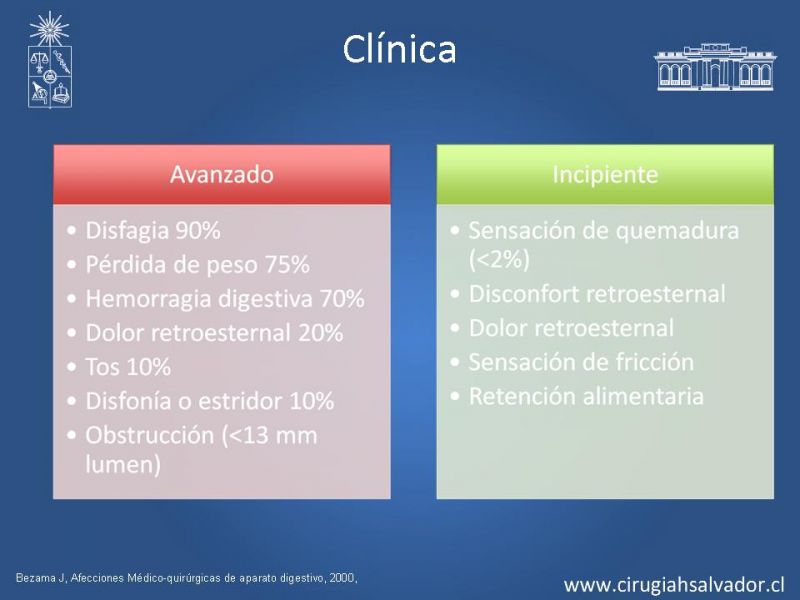 Clínica

Avanzado

• Disfagia 90%
• Pérdida de peso 75%
• Hemorragia digestiva 70%
• Dolor retroesternal 20%
• Tos 10%
• Disfonía o estridor 10%
• Obstrucción (<13 mm lumen)

Incipiente

• Sensación de quemadura (<2%)
• Disconfort retroesternal
• Dolor retroesternal
• Sensación de fricción
• Retención alimentaria

Bezama J, Afecciones Médico-quirúrgicas de aparato digestivo, 2000,

www.cirugiahsalvador.cl